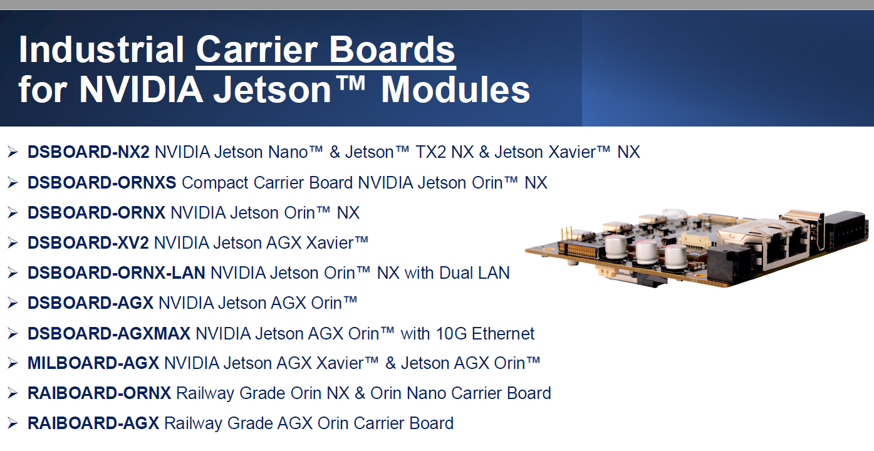 Industrial Carrier Boards for NVIDIA Jetson™ Modules

➢ DSBOARD-NX2 NVIDIA Jetson Nano™ & Jetson™ TX2 NX & Jetson Xavier™ NX
➢ DSBOARD-ORNXS Compact Carrier Board NVIDIA Jetson Orin™ NX
➢ DSBOARD-ORNX NVIDIA Jetson Orin™ NX
➢ DSBOARD-XV2 NVIDIA Jetson AGX Xavier™
➢ DSBOARD-ORNX-LAN NVIDIA Jetson Orin™ NX with Dual LAN
➢ DSBOARD-AGX NVIDIA Jetson AGX Orin™
➢ DSBOARD-AGXMAX NVIDIA Jetson AGX Orin™ with 10G Ethernet
➢ MILBOARD-AGX NVIDIA Jetson AGX Xavier™ & Jetson AGX Orin™
➢ RAIBOARD-ORNX Railway Grade Orin NX & Orin Nano Carrier Board
➢ RAIBOARD-AGX Railway Grade AGX Orin Carrier Board